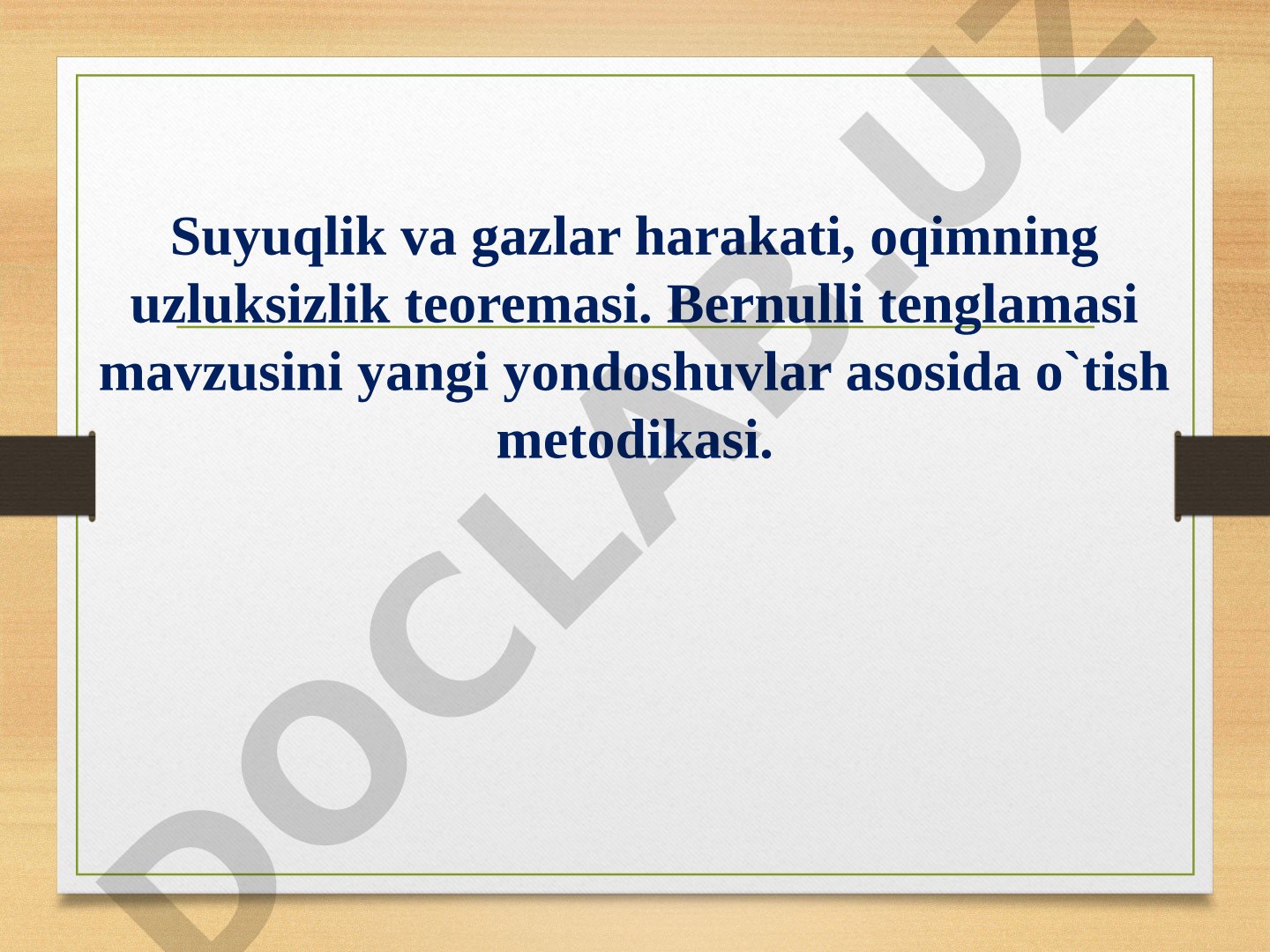 Suyuqlik va gazlar harakati, oqimning uzluksizlik teoremasi. Bernulli tenglamasi mavzusini yangi yondoshuvlar asosida o`tish metodikasi.

DOCLAB.UZ